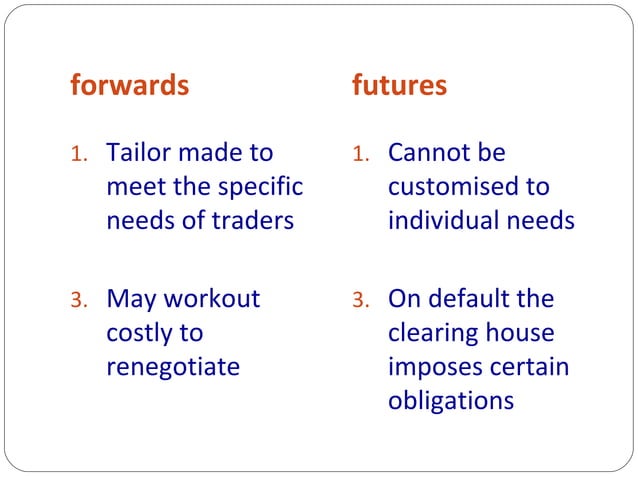 forwards

1. Tailor made to meet the specific needs of traders

3. May workout costly to renegotiate

futures

1. Cannot be customised to individual needs

3. On default the clearing house imposes certain obligations